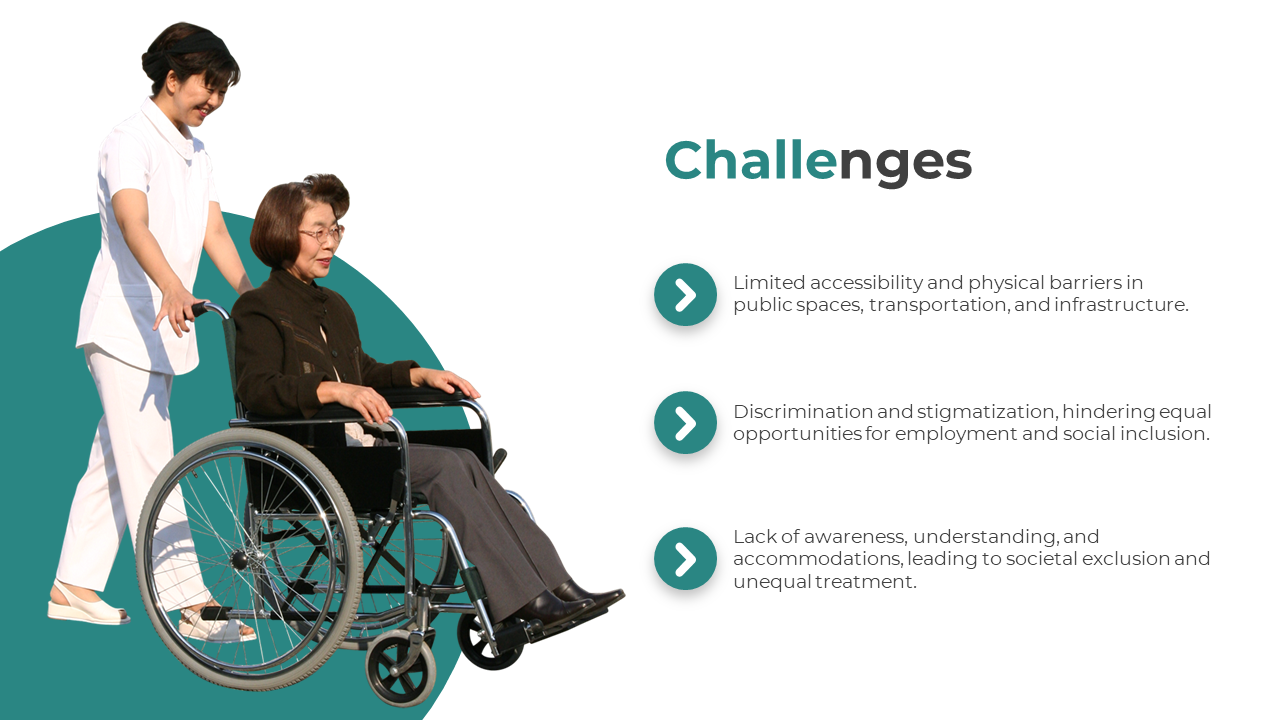 Challenges

Limited accessibility and physical barriers in public spaces, transportation, and infrastructure.

Discrimination and stigmatization, hindering equal opportunities for employment and social inclusion.

Lack of awareness, understanding, and accommodations, leading to societal exclusion and unequal treatment.